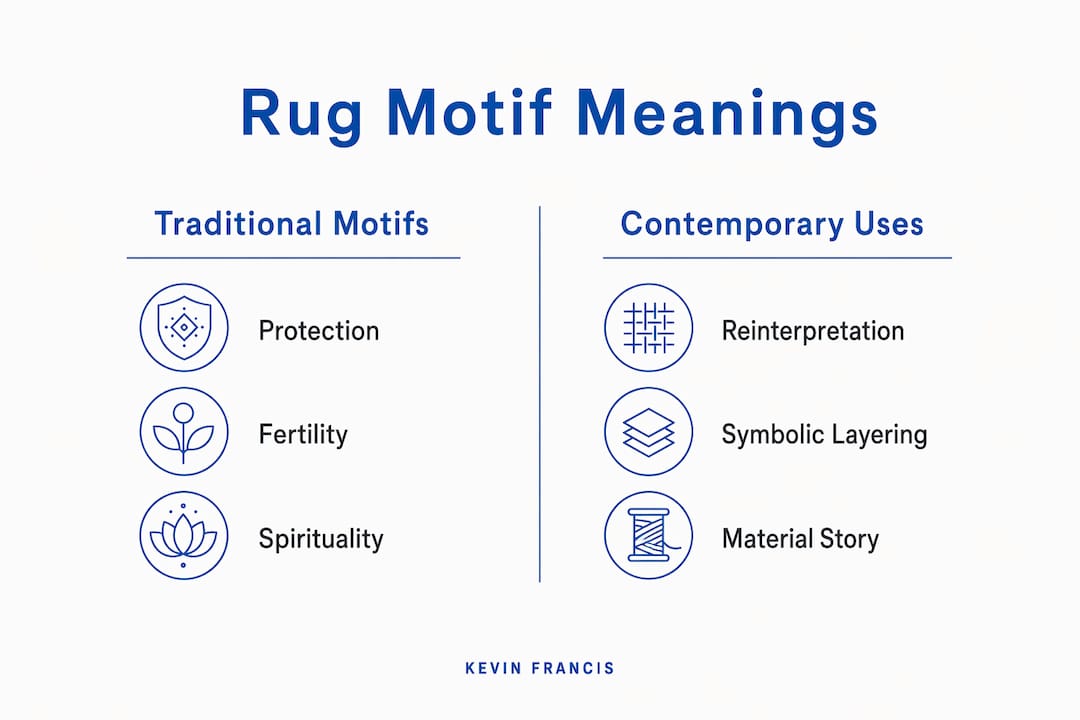 Rug Motif Meanings

Traditional Motifs

Protection

Fertility

Spirituality

Contemporary Uses

Reinterpretation

Symbolic Layering

Material Story

KEVIN FRANCIS